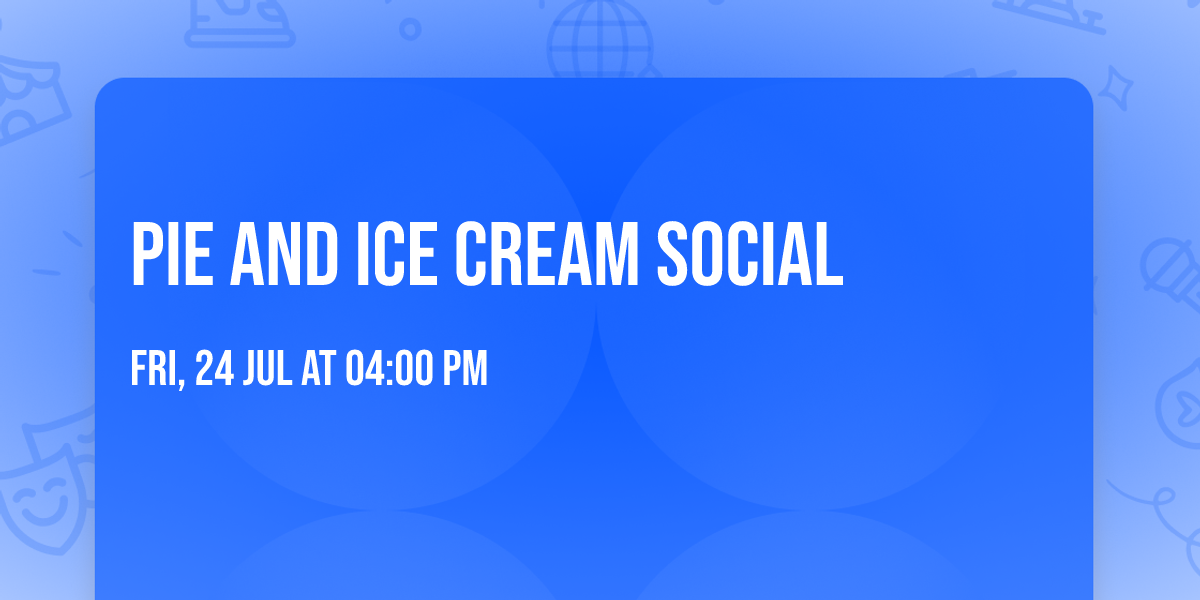 PIE AND ICE CREAM SOCIAL

FRI, 24 JUL AT 04:00 PM